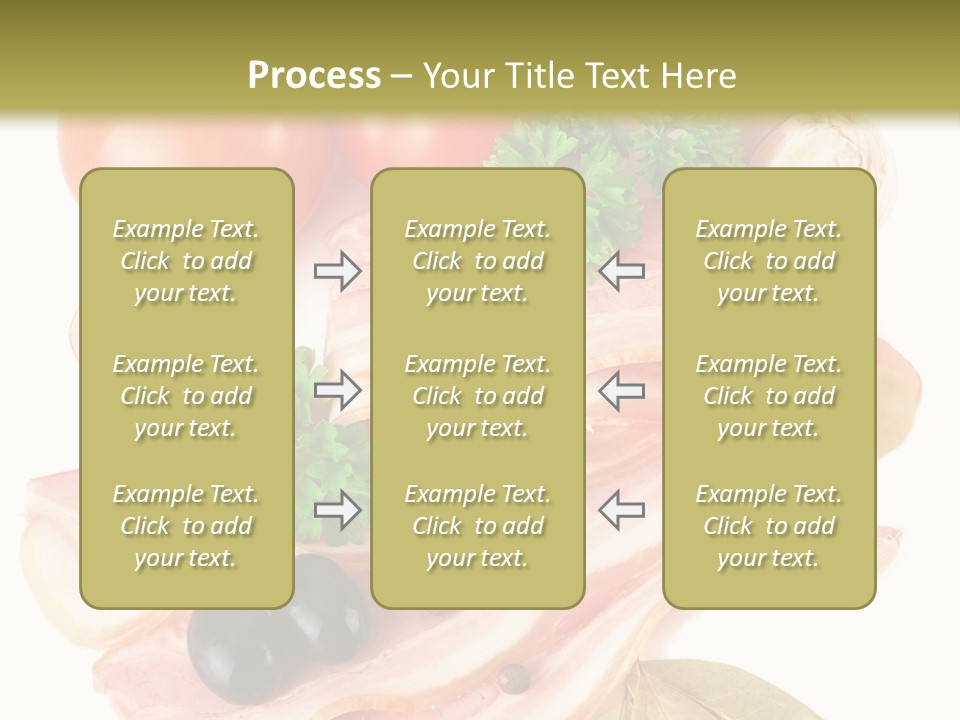 Process – Your Title Text Here

Example Text. Click to add your text.

Example Text. Click to add your text.

Example Text. Click to add your text.

Example Text. Click to add your text.

Example Text. Click to add your text.

Example Text. Click to add your text.

Example Text. Click to add your text.

Example Text. Click to add your text.

Example Text. Click to add your text.